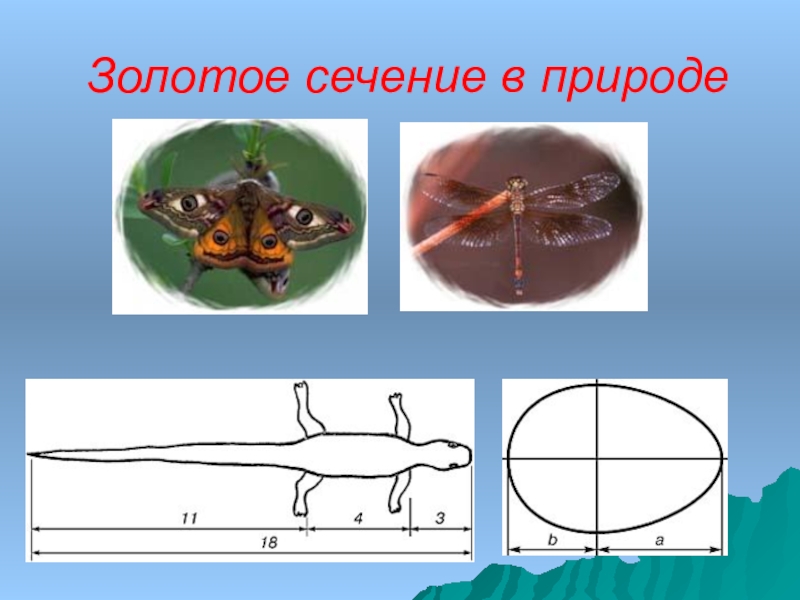 Золотое сечение в природе

11
4
3
18

b
a